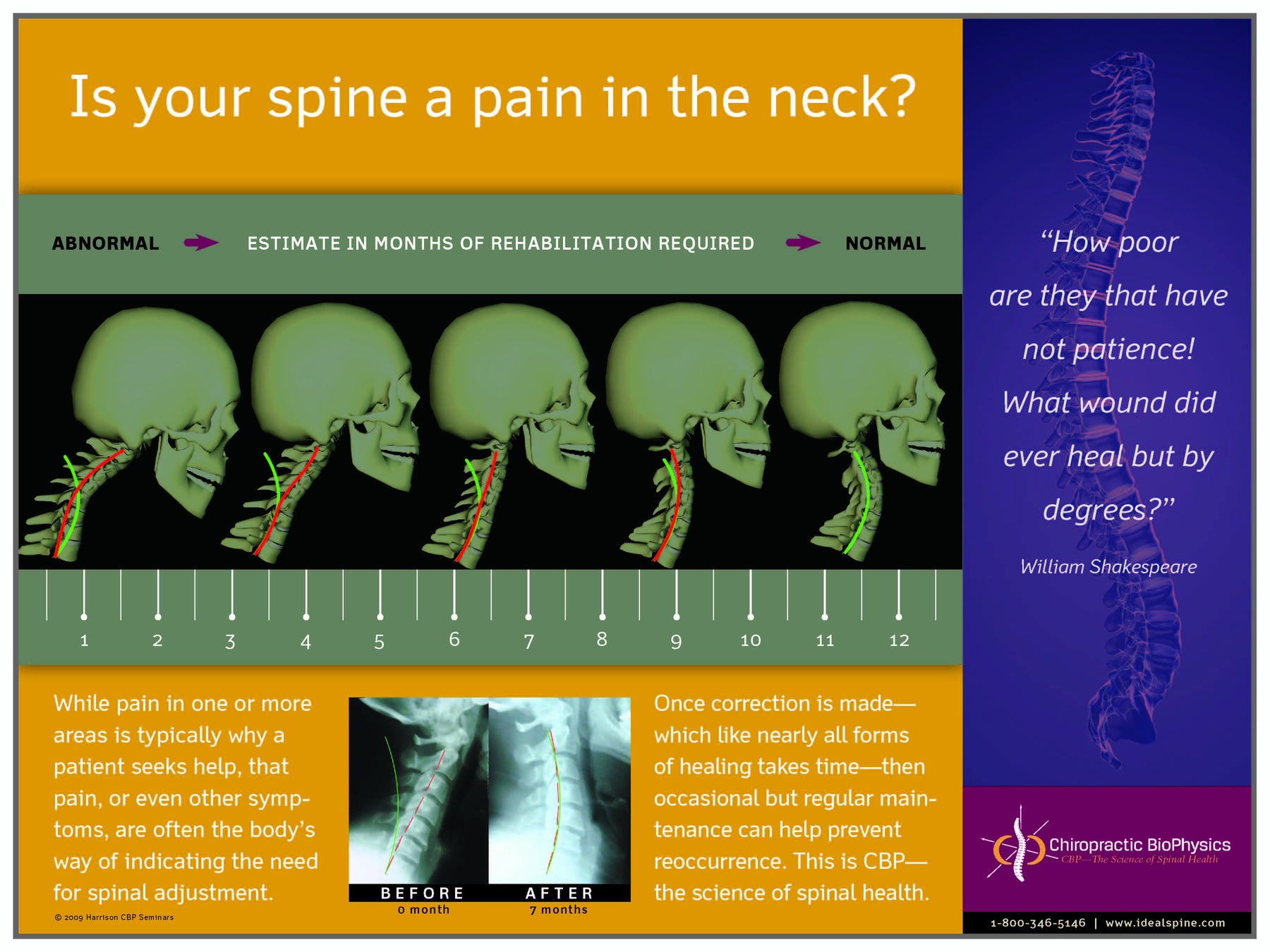 Is your spine a pain in the neck?

ABNORMAL ESTIMATE IN MONTHS OF REHABILITATION REQUIRED NORMAL

1 2 3 4 5 6 7 8 9 10 11 12

While pain in one or more areas is typically why a patient seeks help, that pain, or even other symptoms, are often the body's way of indicating the need for spinal adjustment.

© 2009 Harrison CBP Seminars

BEFORE
0 month

AFTER
7 months

Once correction is made—which like nearly all forms of healing takes time—then occasional but regular maintenance can help prevent reoccurrence. This is CBP—the science of spinal health.

"How poor are they that have not patience! What wound did ever heal but by degrees?"

William Shakespeare

Chiropractic BioPhysics
CBP—The Science of Spinal Health

1-800-346-5146 | www.idealspine.com